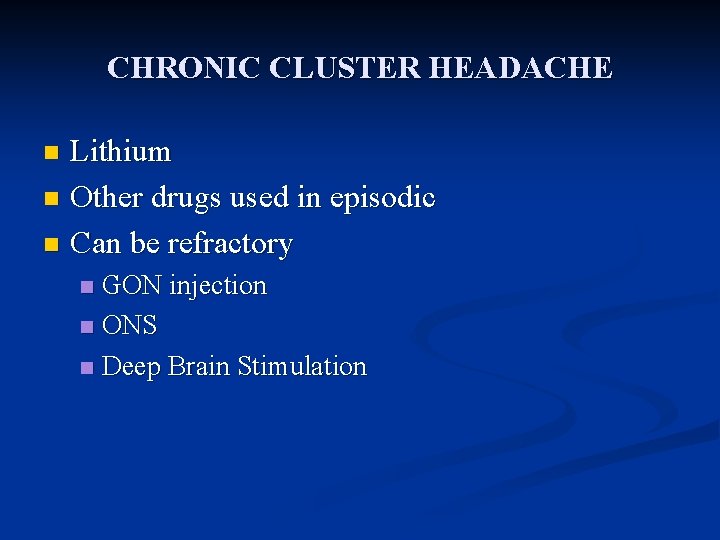 CHRONIC CLUSTER HEADACHE

- Lithium
- Other drugs used in episodic
- Can be refractory
  - GON injection
  - ONS
  - Deep Brain Stimulation